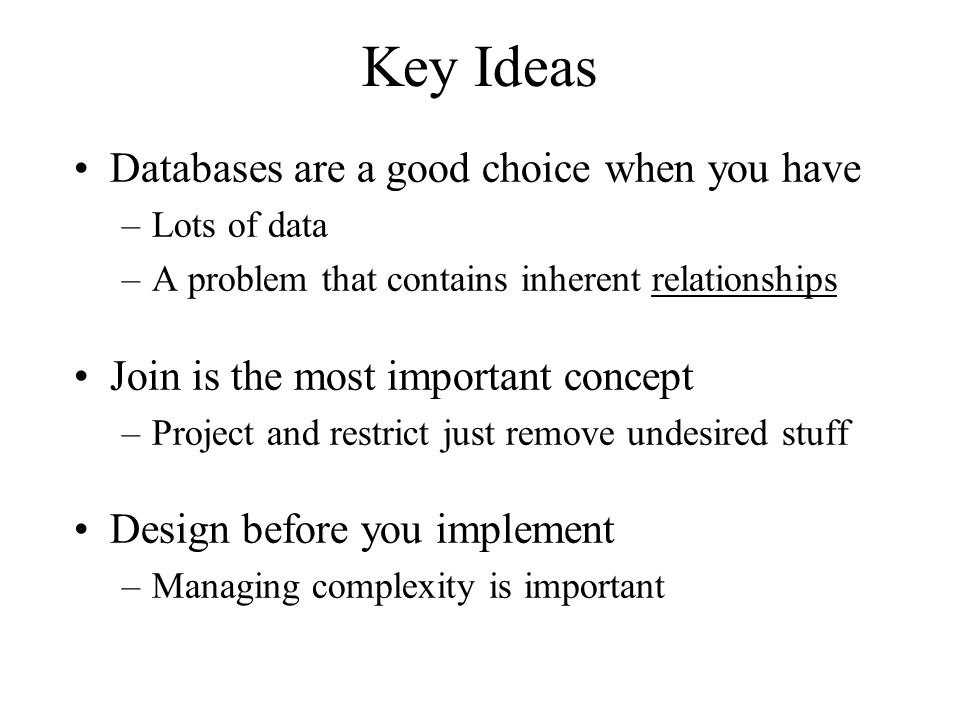 Key Ideas

• Databases are a good choice when you have
– Lots of data
– A problem that contains inherent relationships

• Join is the most important concept
– Project and restrict just remove undesired stuff

• Design before you implement
– Managing complexity is important